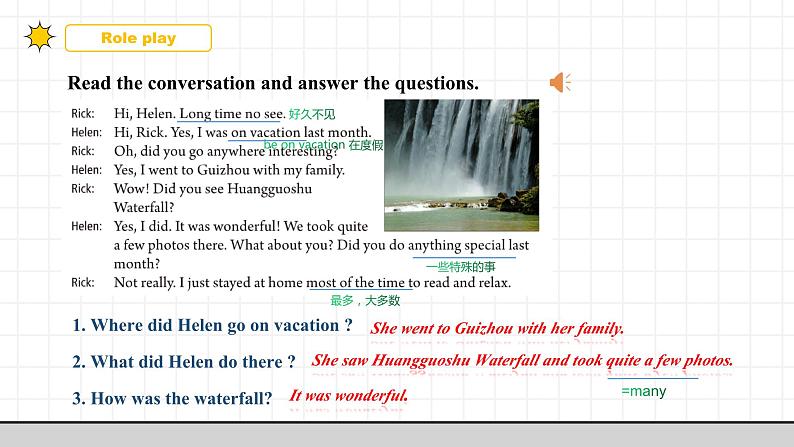 Role play

Read the conversation and answer the questions.

Rick: Hi, Helen. Long time no see. 好久不见
Helen: Hi, Rick. Yes, I was on vacation last month.
be on vacation 在度假
Rick: Oh, did you go anywhere interesting?
Helen: Yes, I went to Guizhou with my family.
Rick: Wow! Did you see Huangguoshu Waterfall?
Helen: Yes, I did. It was wonderful! We took quite a few photos there. What about you? Did you do anything special last month?
一些特殊的事
Rick: Not really. I just stayed at home most of the time to read and relax.
最多，大多数

1. Where did Helen go on vacation ? She went to Guizhou with her family.

2. What did Helen do there ? She saw Huangguoshu Waterfall and took quite a few photos.

=many

3. How was the waterfall? It was wonderful.